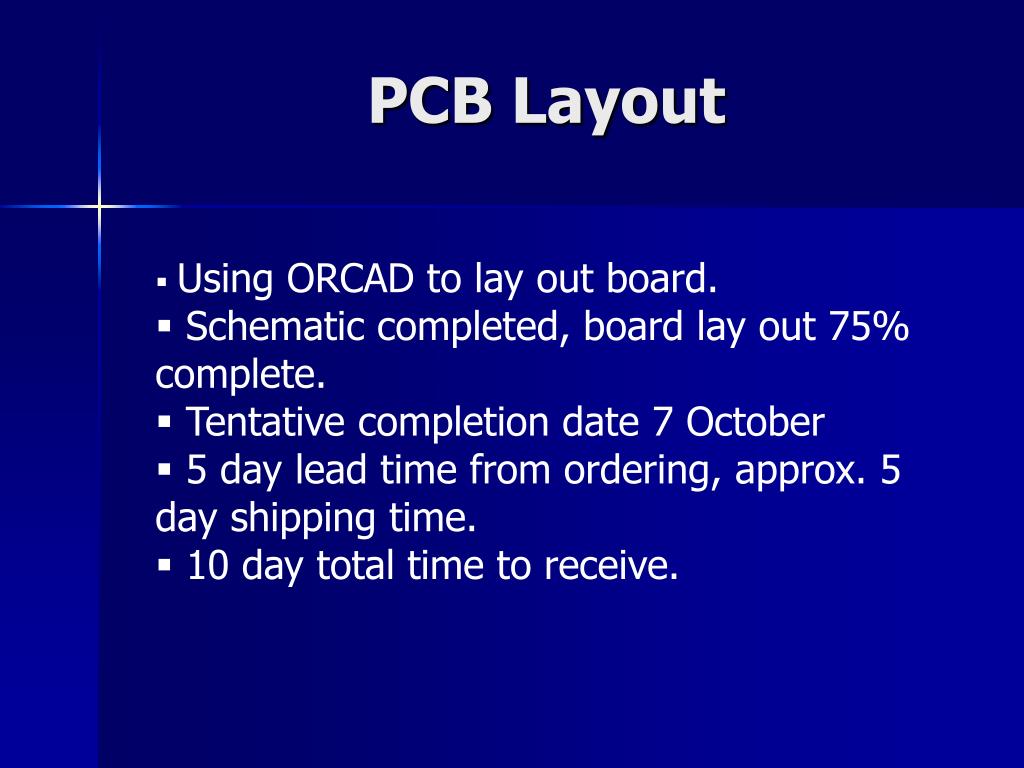 PCB Layout

▪ Using ORCAD to lay out board.
▪ Schematic completed, board lay out 75% complete.
▪ Tentative completion date 7 October
▪ 5 day lead time from ordering, approx. 5 day shipping time.
▪ 10 day total time to receive.